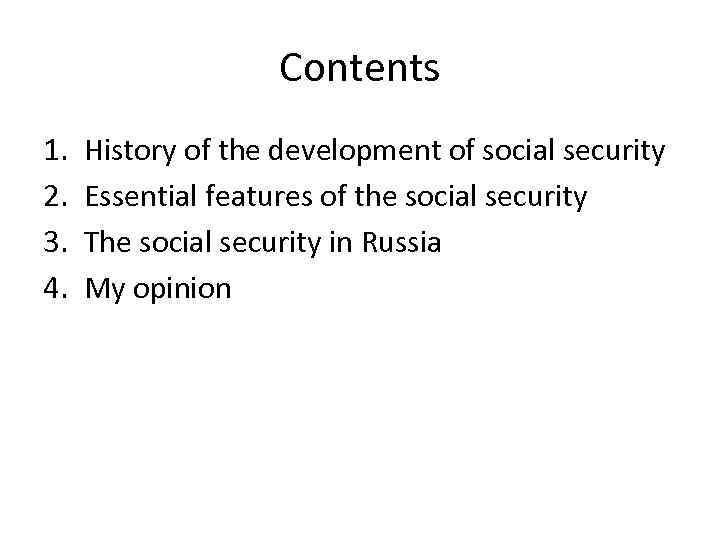 Contents

1. History of the development of social security
2. Essential features of the social security
3. The social security in Russia
4. My opinion